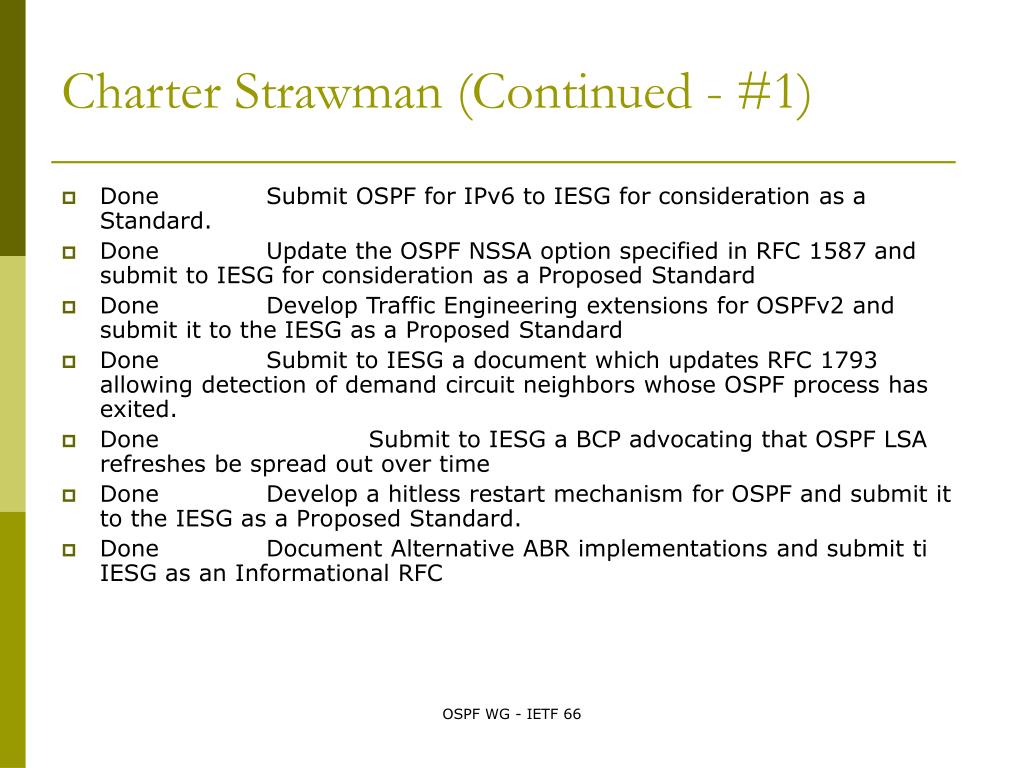 Charter Strawman (Continued - #1)

Done Submit OSPF for IPv6 to IESG for consideration as a Standard.

Done Update the OSPF NSSA option specified in RFC 1587 and submit to IESG for consideration as a Proposed Standard

Done Develop Traffic Engineering extensions for OSPFv2 and submit it to the IESG as a Proposed Standard

Done Submit to IESG a document which updates RFC 1793 allowing detection of demand circuit neighbors whose OSPF process has exited.

Done Submit to IESG a BCP advocating that OSPF LSA refreshes be spread out over time

Done Develop a hitless restart mechanism for OSPF and submit it to the IESG as a Proposed Standard.

Done Document Alternative ABR implementations and submit ti IESG as an Informational RFC

OSPF WG - IETF 66